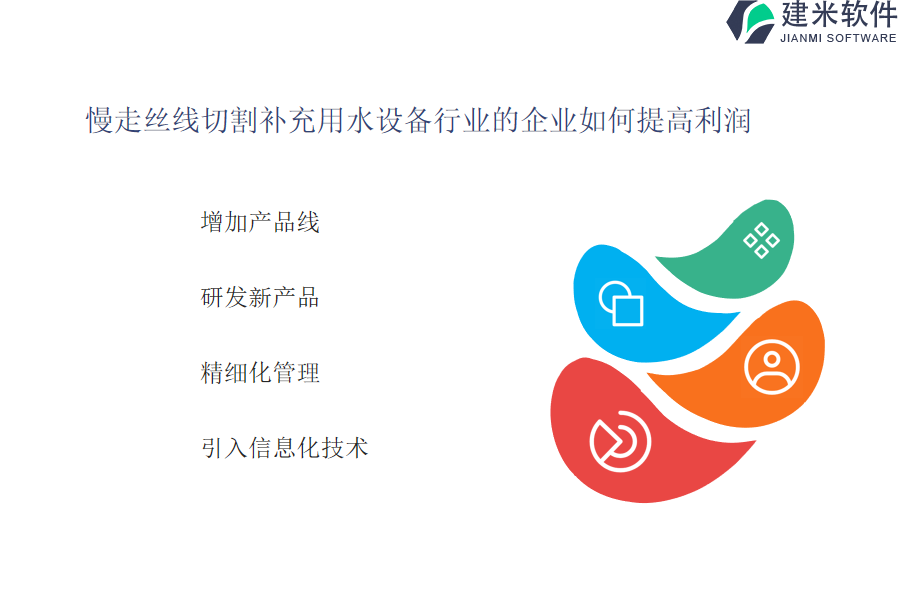 建米软件
JIANMI SOFTWARE

慢走丝线切割补充用水设备行业的企业如何提高利润

增加产品线

研发新产品

精细化管理

引入信息化技术